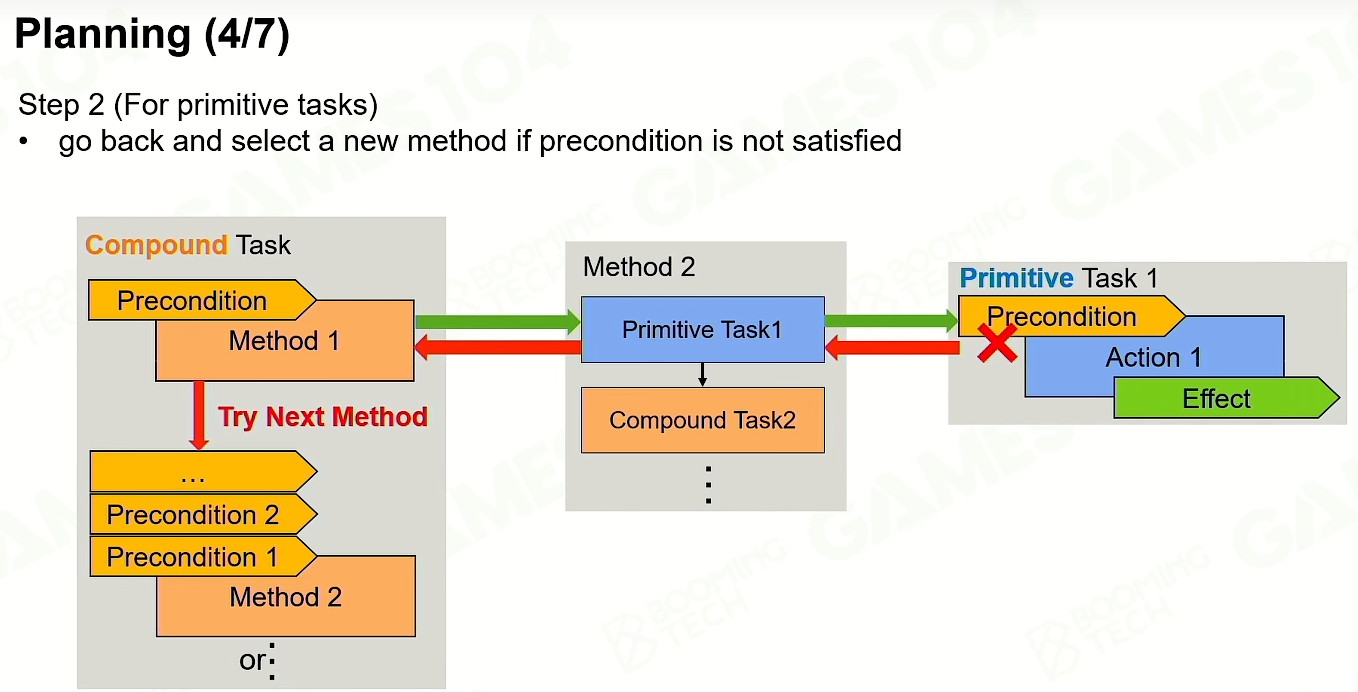 Planning (4/7)

Step 2 (For primitive tasks)
• go back and select a new method if precondition is not satisfied

Compound Task

Precondition

Method 1

Try Next Method

…

Precondition 2

Precondition 1

Method 2

or

Method 2

Primitive Task1

Compound Task2

Primitive Task 1

Precondition

Action 1

Effect

GAMES104

BOOMING TECH